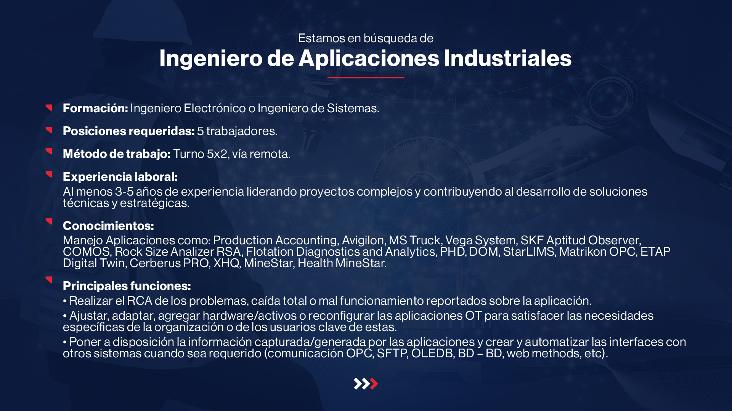 Estamos en búsqueda de

Ingeniero de Aplicaciones Industriales

Formación: Ingeniero Electrónico o Ingeniero de Sistemas.

Posiciones requeridas: 5 trabajadores.

Método de trabajo: Turno 5x2, vía remota.

Experiencia laboral:
Al menos 3-5 años de experiencia liderando proyectos complejos y contribuyendo al desarrollo de soluciones técnicas y estratégicas.

Conocimientos:
Manejo Aplicaciones como: Production Accounting, Avigilon, MS Truck, Vega System, SKF Aptitud Observer, COMOS, Rock Size Analizer RSA, Flotation Diagnostics and Analytics, PHD, DOM, StarLIMS, Matrikon OPC, ETAP Digital Twin, Cerberus PRO, XHQ, MineStar, Health MineStar.

Principales funciones:
• Realizar el RCA de los problemas, caída total o mal funcionamiento reportados sobre la aplicación.
• Ajustar, adaptar, agregar hardware/activos o reconfigurar las aplicaciones OT para satisfacer las necesidades específicas de la organización o de los usuarios clave de estas.
• Poner a disposición la información capturada/generada por las aplicaciones y crear y automatizar las interfaces con otros sistemas cuando sea requerido (comunicación OPC, SFTP, OLEDB, BD – BD, web methods, etc).